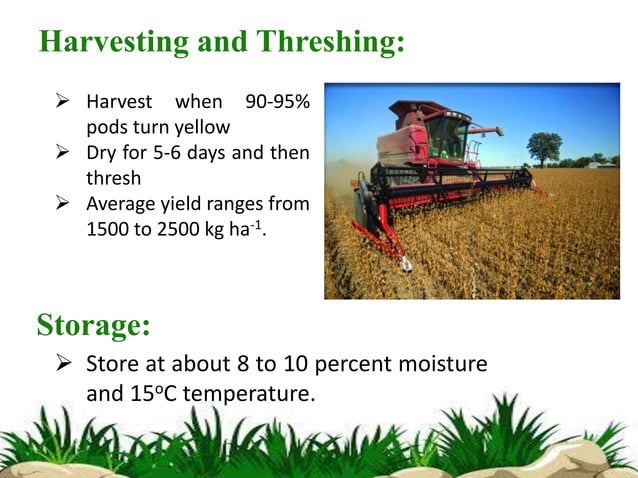 Harvesting and Threshing:

➢ Harvest when 90-95% pods turn yellow
➢ Dry for 5-6 days and then thresh
➢ Average yield ranges from 1500 to 2500 kg ha$^{-1}$.

Storage:

➢ Store at about 8 to 10 percent moisture and 15$^{o}$C temperature.